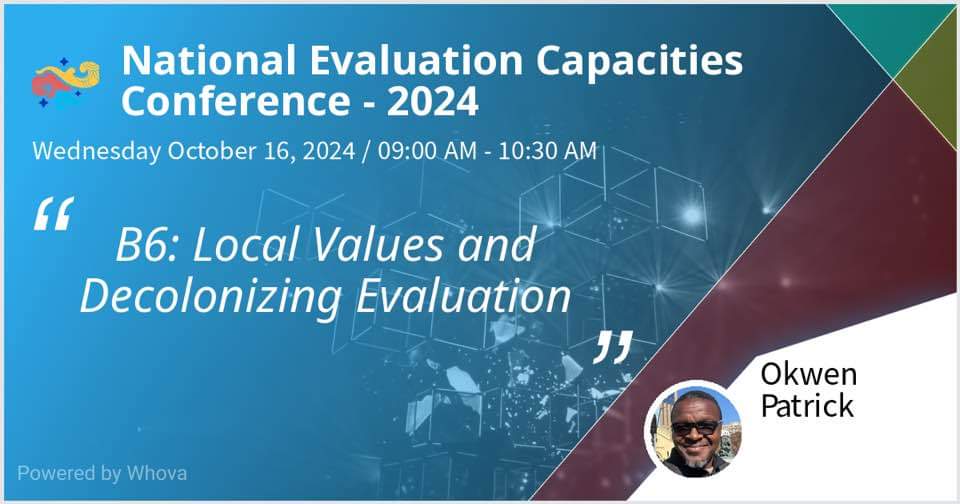 National Evaluation Capacities Conference - 2024

Wednesday October 16, 2024 / 09:00 AM - 10:30 AM

“ B6: Local Values and Decolonizing Evaluation ”

Okwen Patrick

Powered by Whova